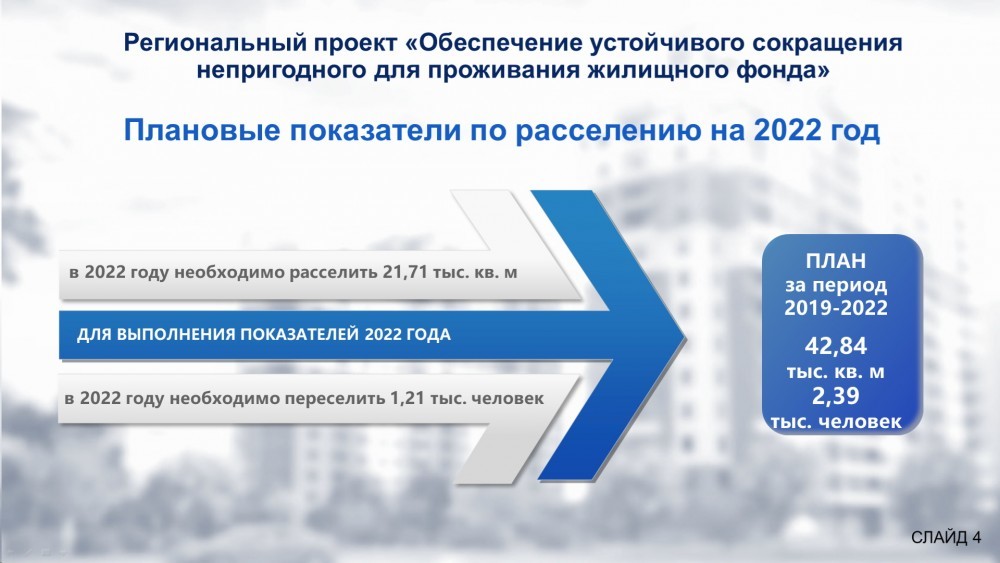 Региональный проект «Обеспечение устойчивого сокращения непригодного для проживания жилищного фонда»

Плановые показатели по расселению на 2022 год

в 2022 году необходимо расселить 21,71 тыс. кв. м

ДЛЯ ВЫПОЛНЕНИЯ ПОКАЗАТЕЛЕЙ 2022 ГОДА

в 2022 году необходимо переселить 1,21 тыс. человек

ПЛАН
за период
2019-2022
42,84
тыс. кв. м
2,39
тыс. человек

СЛАЙД 4